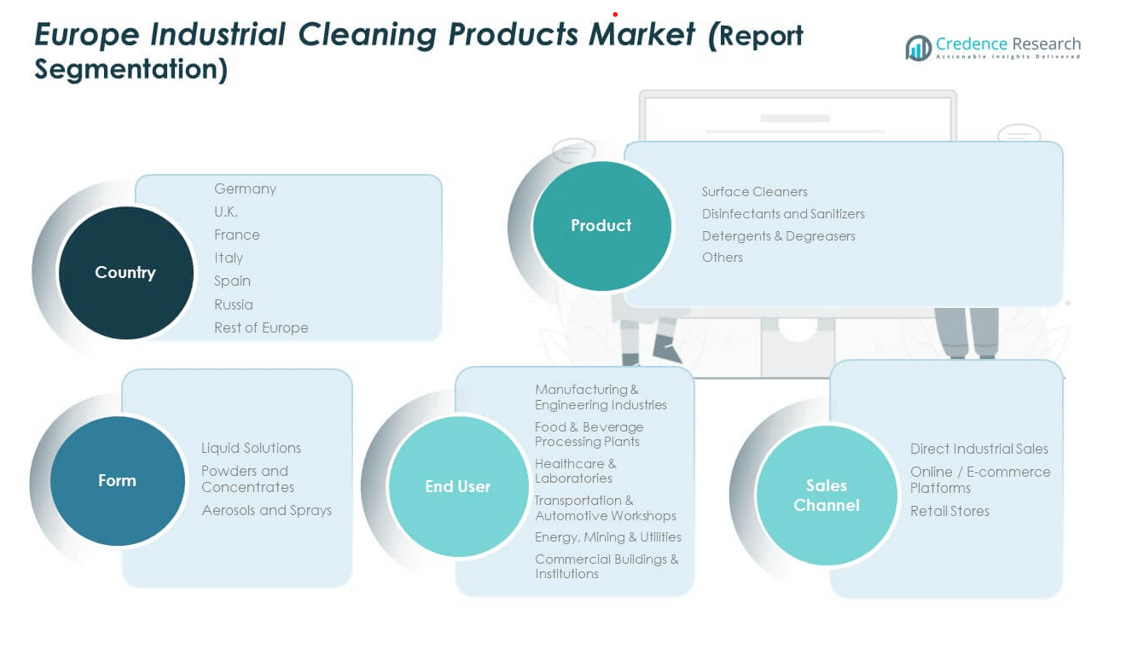 Europe Industrial Cleaning Products Market (Report Segmentation)

Credence Research
Actionable Insights Delivered

Country
Germany
U.K.
France
Italy
Spain
Russia
Rest of Europe

Product
Surface Cleaners
Disinfectants and Sanitizers
Detergents & Degreasers
Others

Form
Liquid Solutions
Powders and Concentrates
Aerosols and Sprays

End User
Manufacturing & Engineering Industries
Food & Beverage Processing Plants
Healthcare & Laboratories
Transportation & Automotive Workshops
Energy, Mining & Utilities
Commercial Buildings & Institutions

Sales Channel
Direct Industrial Sales
Online / E-commerce Platforms
Retail Stores